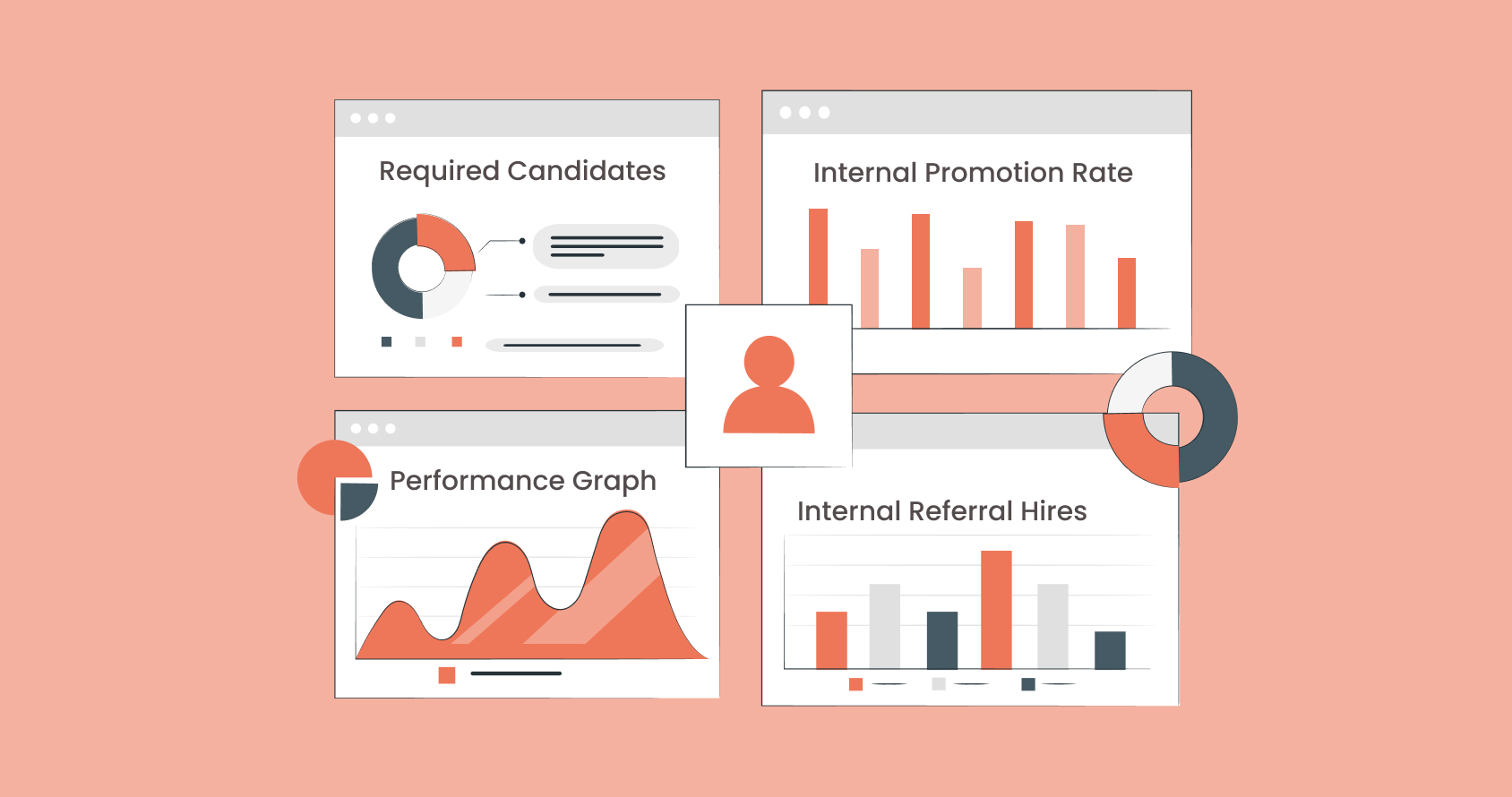 Required Candidates

Internal Promotion Rate

Performance Graph

Internal Referral Hires